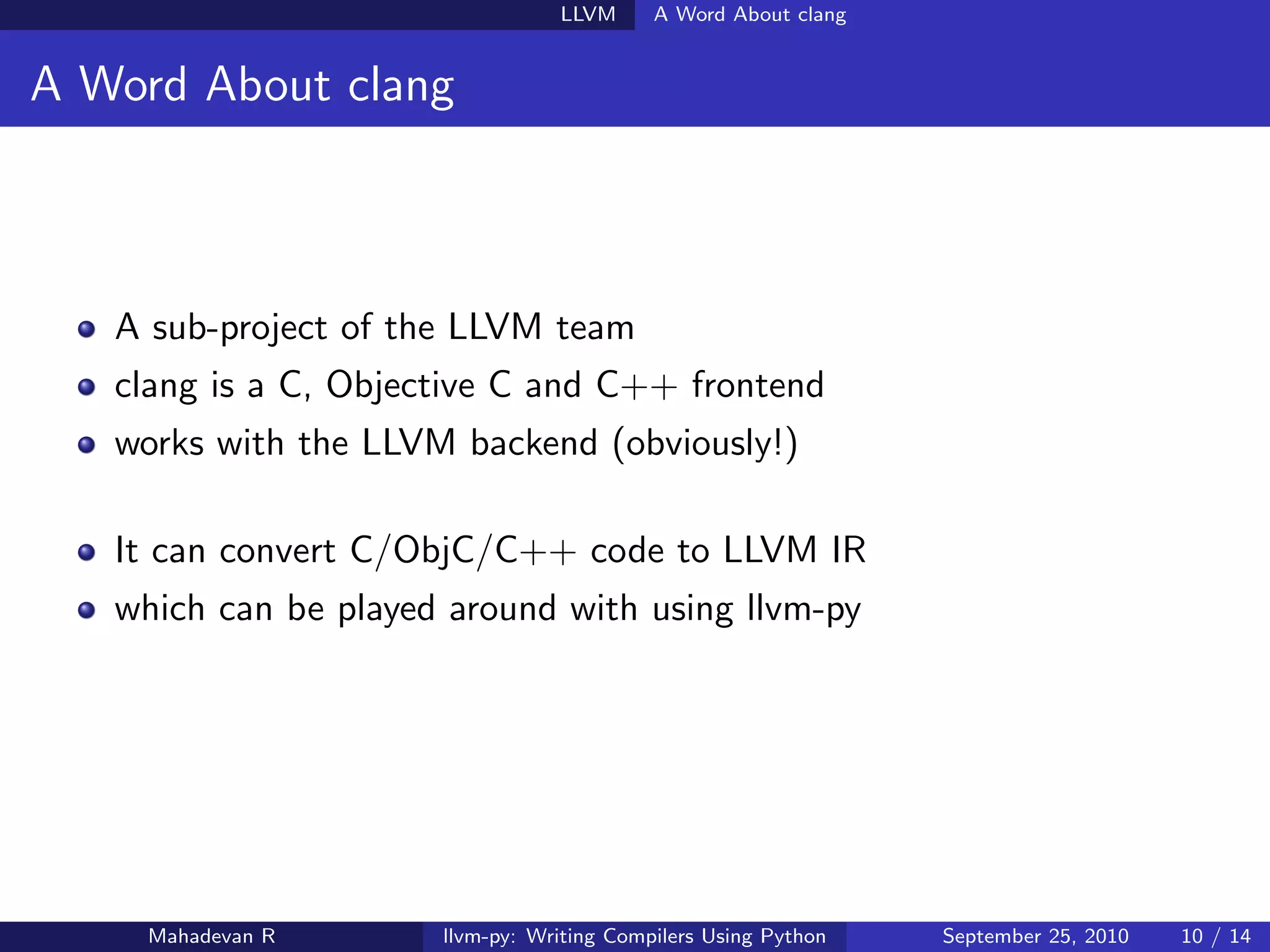 LLVM A Word About clang

A Word About clang

- A sub-project of the LLVM team
- clang is a C, Objective C and C++ frontend
- works with the LLVM backend (obviously!)

- It can convert C/ObjC/C++ code to LLVM IR
- which can be played around with using llvm-py

Mahadevan R llvm-py: Writing Compilers Using Python September 25, 2010 10 / 14